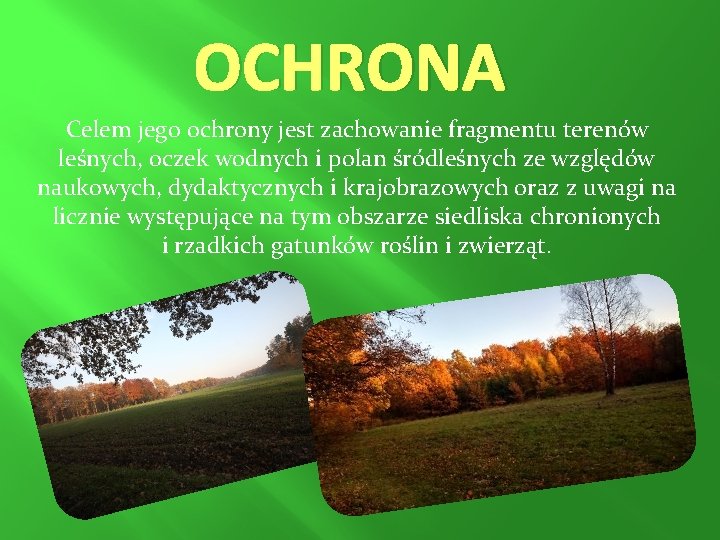 OCHRONA

Celem jego ochrony jest zachowanie fragmentu terenów leśnych, oczek wodnych i polan śródleśnych ze względów naukowych, dydaktycznych i krajobrazowych oraz z uwagi na licznie występujące na tym obszarze siedliska chronionych i rzadkich gatunków roślin i zwierząt.